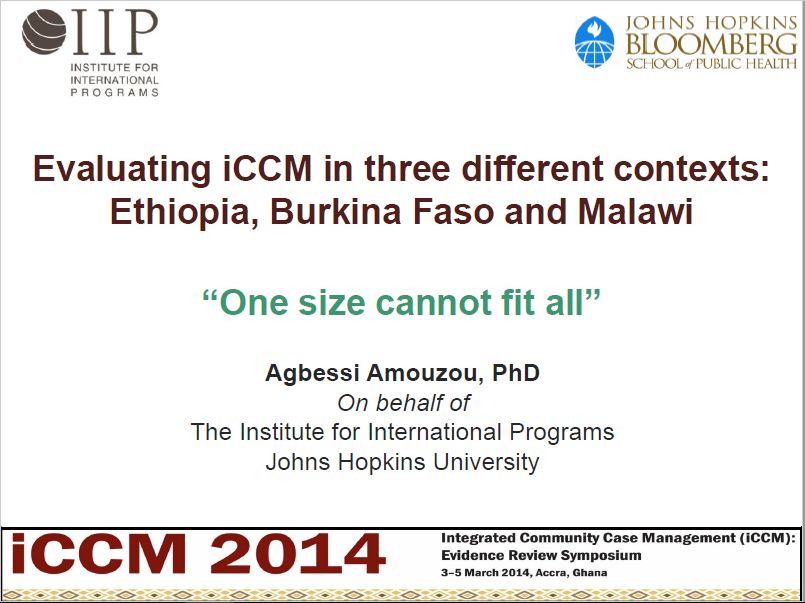 IIP
INSTITUTE FOR INTERNATIONAL PROGRAMS

JOHNS HOPKINS
BLOOMBERG
SCHOOL of PUBLIC HEALTH

Evaluating iCCM in three different contexts: Ethiopia, Burkina Faso and Malawi

“One size cannot fit all”

Agbessi Amouzou, PhD
On behalf of
The Institute for International Programs
Johns Hopkins University

iCCM 2014

Integrated Community Case Management (iCCM): Evidence Review Symposium
3–5 March 2014, Accra, Ghana